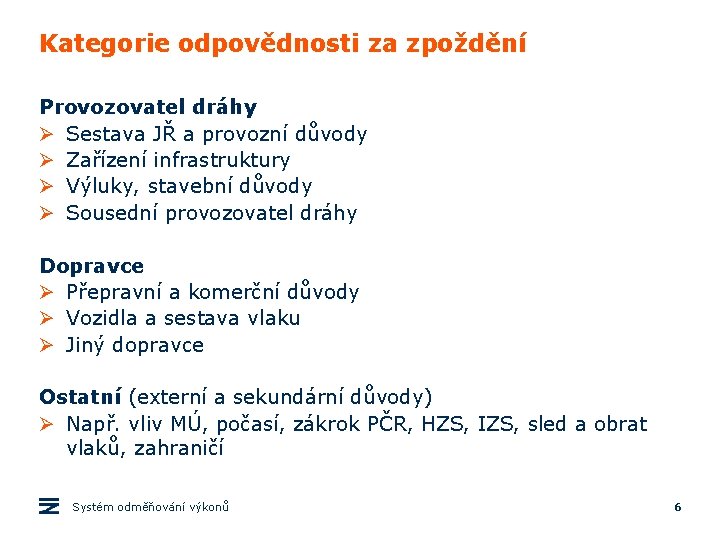 Kategorie odpovědnosti za zpoždění

Provozovatel dráhy
➢ Sestava JŘ a provozní důvody
➢ Zařízení infrastruktury
➢ Výluky, stavební důvody
➢ Sousední provozovatel dráhy

Dopravce
➢ Přepravní a komerční důvody
➢ Vozidla a sestava vlaku
➢ Jiný dopravce

Ostatní (externí a sekundární důvody)
➢ Např. vliv MÚ, počasí, zákrok PČR, HZS, IZS, sled a obrat vlaků, zahraničí

Systém odměňování výkonů

6